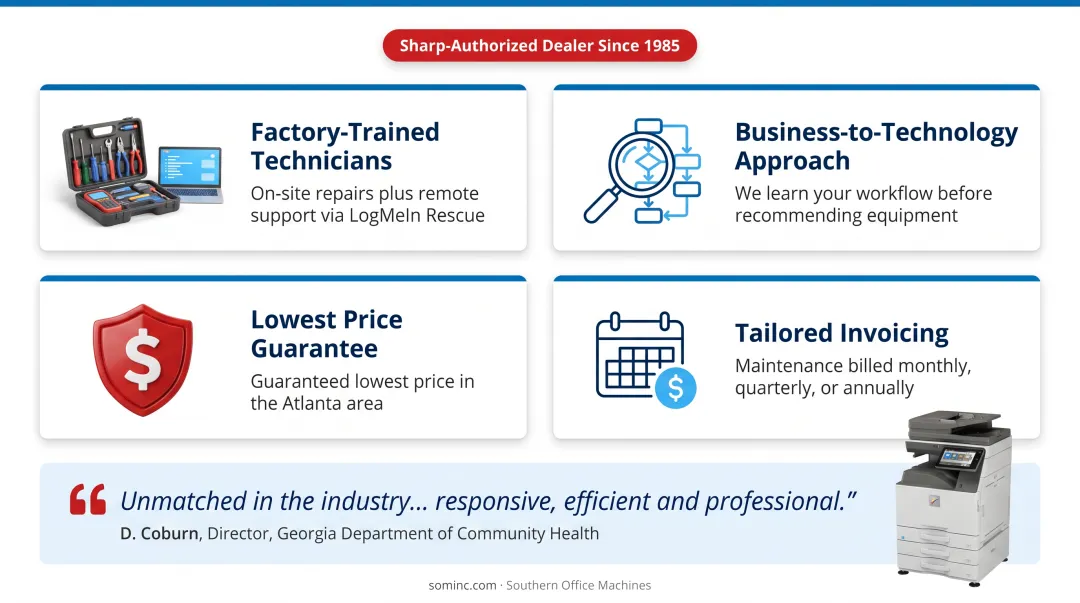 Sharp-Authorized Dealer Since 1985

Factory-Trained Technicians

On-site repairs plus remote support via LogMeIn Rescue

Business-to-Technology Approach

We learn your workflow before recommending equipment

Lowest Price Guarantee

Guaranteed lowest price in the Atlanta area

Tailored Invoicing

Maintenance billed monthly, quarterly, or annually

“ Unmatched in the industry... responsive, efficient and professional.”

D. Coburn, Director, Georgia Department of Community Health

sominc.com · Southern Office Machines